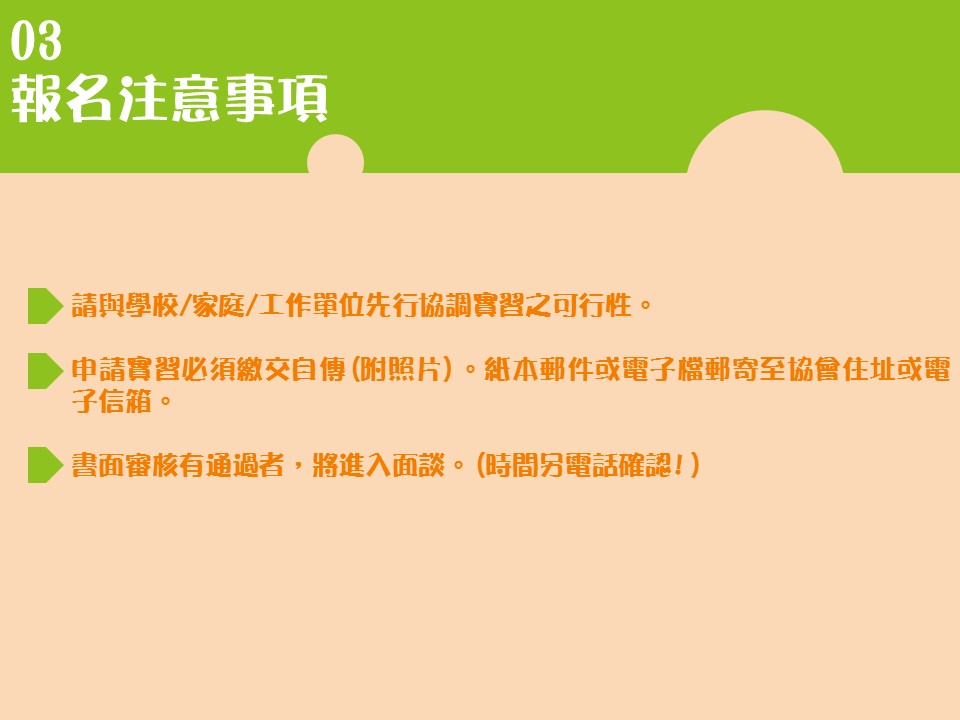 03
報名注意事項

請與學校/家庭/工作單位先行協調實習之可行性。

申請實習必須繳交自傳(附照片)。紙本郵件或電子檔郵寄至協會住址或電子信箱。

書面審核有通過者，將進入面談。(時間另電話確認!)